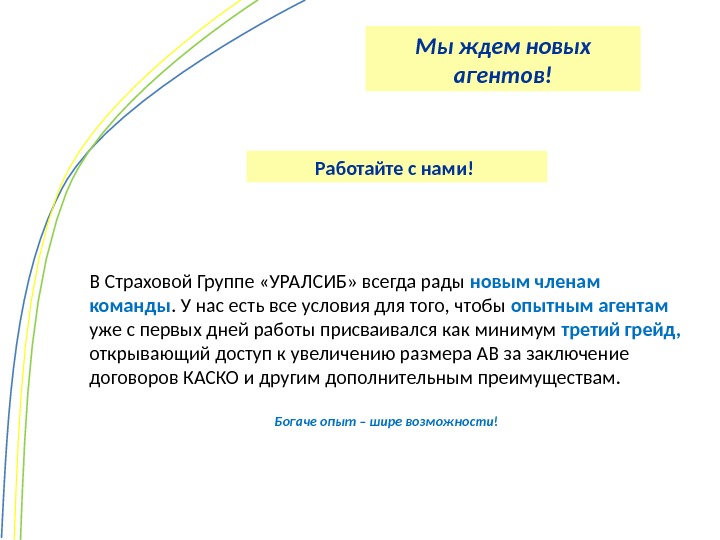 Мы ждем новых агентов!

Работайте с нами!

В Страховой Группе «УРАЛСИБ» всегда рады новым членам команды. У нас есть все условия для того, чтобы опытным агентам уже с первых дней работы присваивался как минимум третий грейд, открывающий доступ к увеличению размера АВ за заключение договоров КАСКО и другим дополнительным преимуществам.

Богаче опыт – шире возможности!